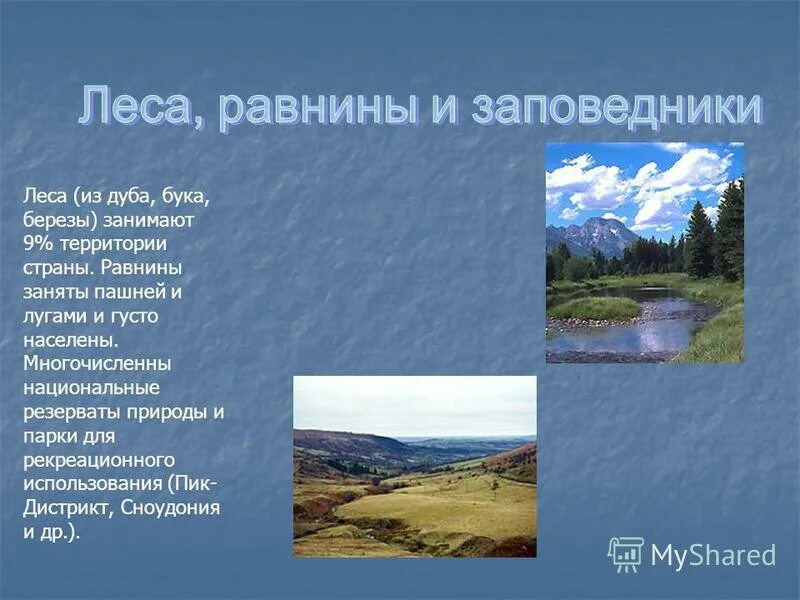 Леса, равнины и заповедники

Леса (из дуба, бука, березы) занимают 9% территории страны. Равнины заняты пашней и лугами и густо населены. Многочисленны национальные резерваты природы и парки для рекреационного использования (Пик-Дистрикт, Сноудония и др.).

MyShared